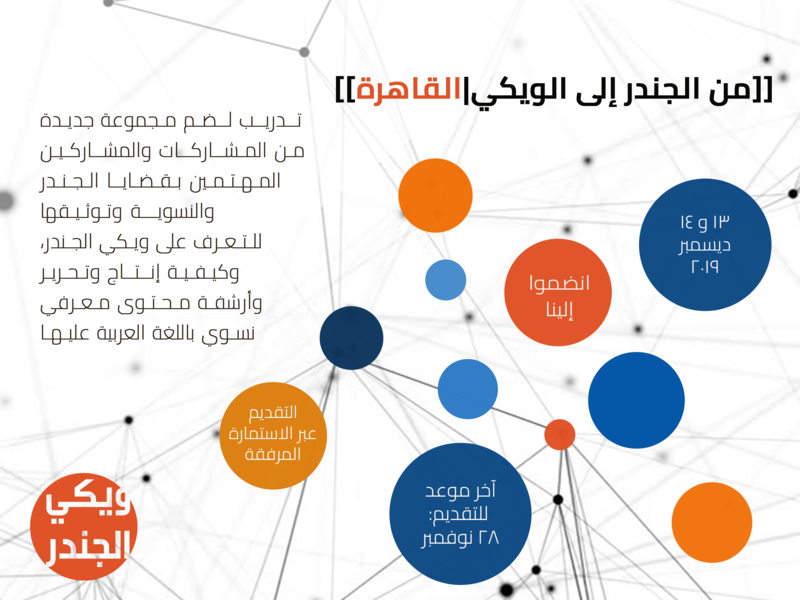 [[من الجندر إلى الويكي|القاهرة]]

تدريب لضم مجموعة جديدة من المشاركات والمشاركين المهتمين بقضايا الجندر والنسوية وتوثيقها للتعرف على ويكي الجندر، وكيفية إنتاج وتحرير وأرشفة محتوى معرفي نسوي باللغة العربية عليها

١٣ و ١٤ ديسمبر ٢٠١٩

انضموا إلينا

التقديم عبر الاستمارة المرفقة

آخر موعد للتقديم: ٢٨ نوفمبر

ويكي الجندر